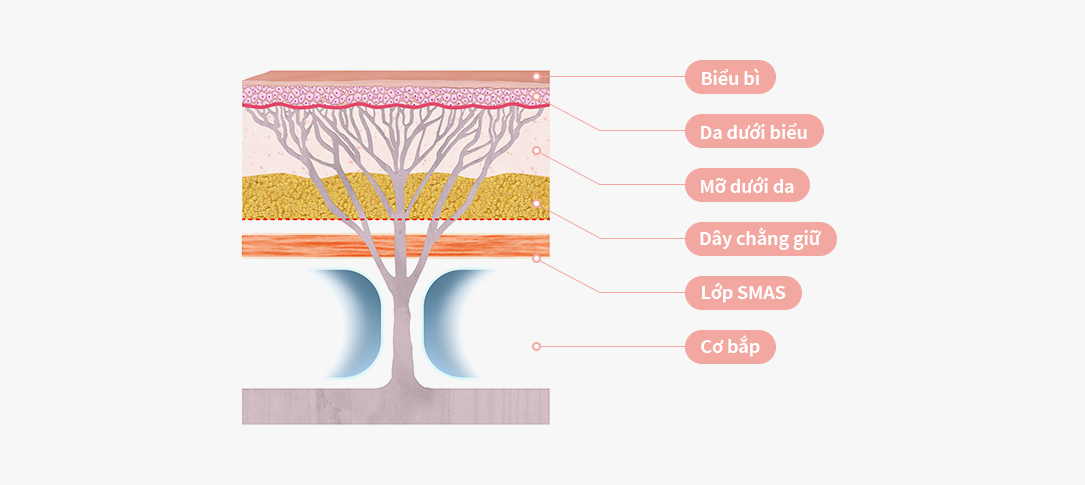 Biểu bì
Da dưới biểu
Mỡ dưới da
Dây chằng giữ
Lớp SMAS
Cơ bắp